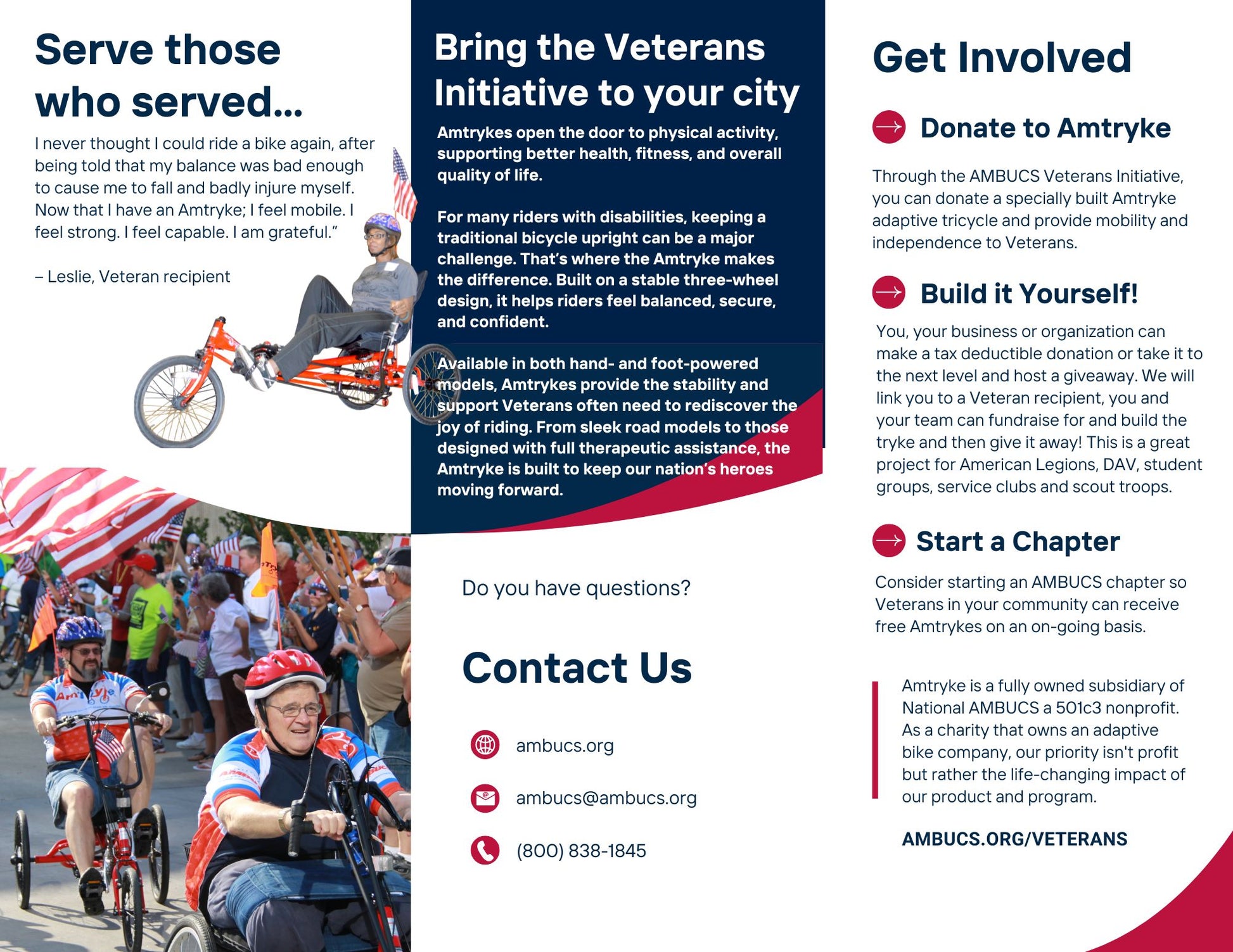 Serve those who served...

I never thought I could ride a bike again, after being told that my balance was bad enough to cause me to fall and badly injure myself. Now that I have an Amtryke; I feel mobile. I feel strong. I feel capable. I am grateful."

– Leslie, Veteran recipient

Bring the Veterans Initiative to your city

Amtrykes open the door to physical activity, supporting better health, fitness, and overall quality of life.

For many riders with disabilities, keeping a traditional bicycle upright can be a major challenge. That's where the Amtryke makes the difference. Built on a stable three-wheel design, it helps riders feel balanced, secure, and confident.

Available in both hand- and foot-powered models, Amtrykes provide the stability and support Veterans often need to rediscover the joy of riding. From sleek road models to those designed with full therapeutic assistance, the Amtryke is built to keep our nation's heroes moving forward.

Do you have questions?

Contact Us

ambucs.org

ambucs@ambucs.org

(800) 838-1845

Get Involved

Donate to Amtryke

Through the AMBUCS Veterans Initiative, you can donate a specially built Amtryke adaptive tricycle and provide mobility and independence to Veterans.

Build it Yourself!

You, your business or organization can make a tax deductible donation or take it to the next level and host a giveaway. We will link you to a Veteran recipient, you and your team can fundraise for and build the tryke and then give it away! This is a great project for American Legions, DAV, student groups, service clubs and scout troops.

Start a Chapter

Consider starting an AMBUCS chapter so Veterans in your community can receive free Amtrykes on an on-going basis.

Amtryke is a fully owned subsidiary of National AMBUCS a 501c3 nonprofit. As a charity that owns an adaptive bike company, our priority isn't profit but rather the life-changing impact of our product and program.

AMBUCS.ORG/VETERANS